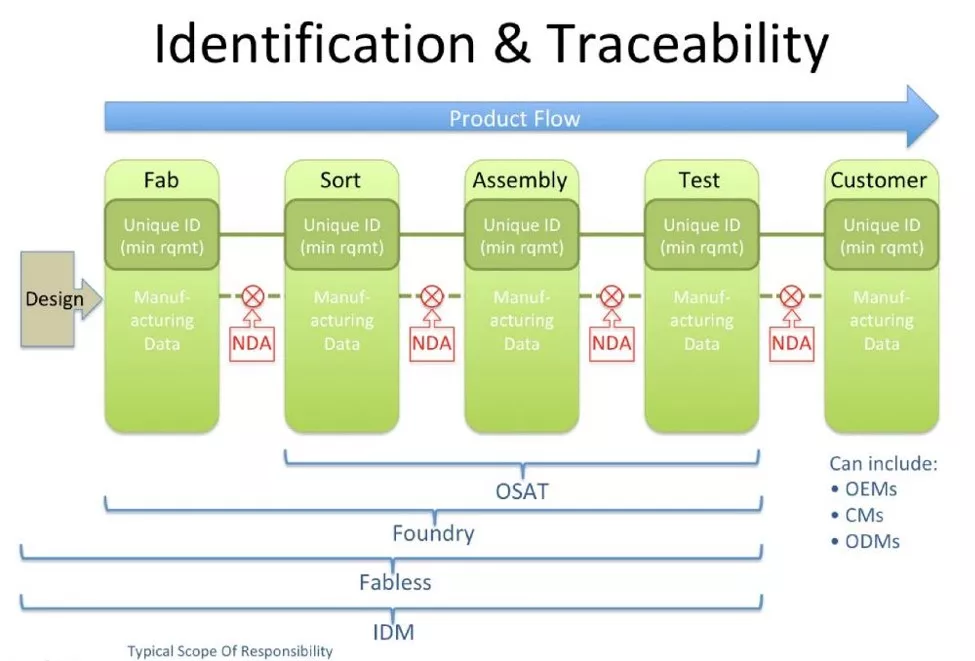 Identification & Traceability

Product Flow

Design

Fab

Unique ID (min rqmt)

Manufacturing Data

NDA

Sort

Unique ID (min rqmt)

Manufacturing Data

NDA

Assembly

Unique ID (min rqmt)

Manufacturing Data

NDA

Test

Unique ID (min rqmt)

Manufacturing Data

NDA

Customer

Unique ID (min rqmt)

Manufacturing Data

Can include:
• OEMs
• CMs
• ODMs

OSAT

Foundry

Fabless

IDM

Typical Scope Of Responsibility